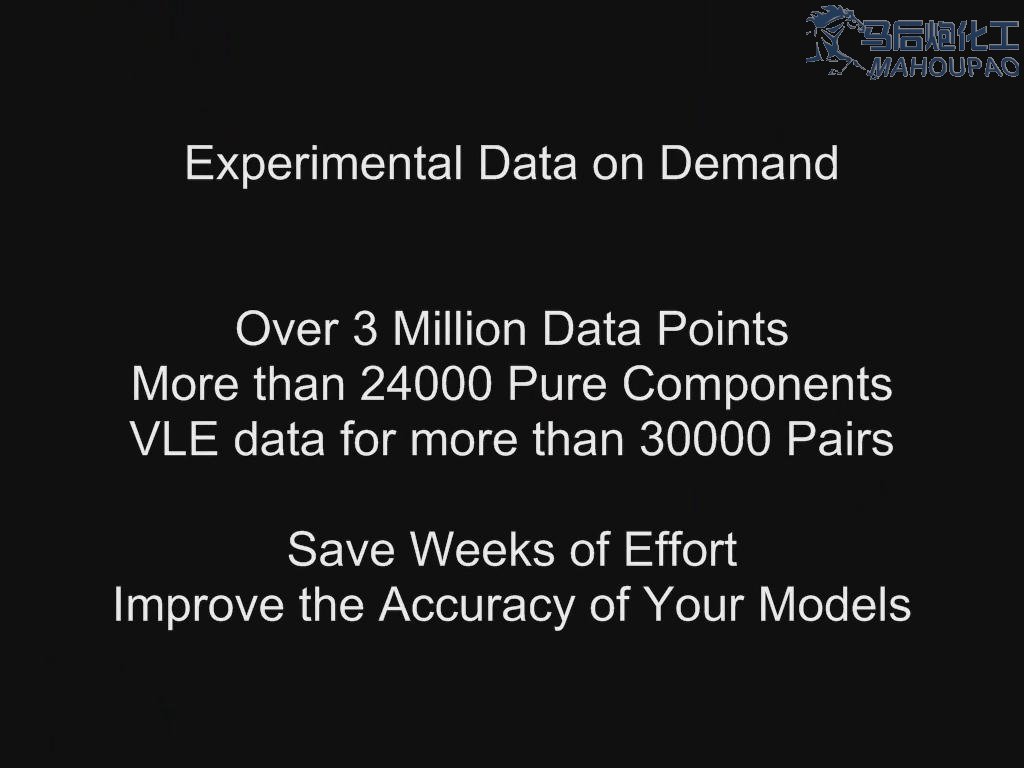 马后炮化工
MAHOUPAO

Experimental Data on Demand

Over 3 Million Data Points
More than 24000 Pure Components
VLE data for more than 30000 Pairs

Save Weeks of Effort
Improve the Accuracy of Your Models